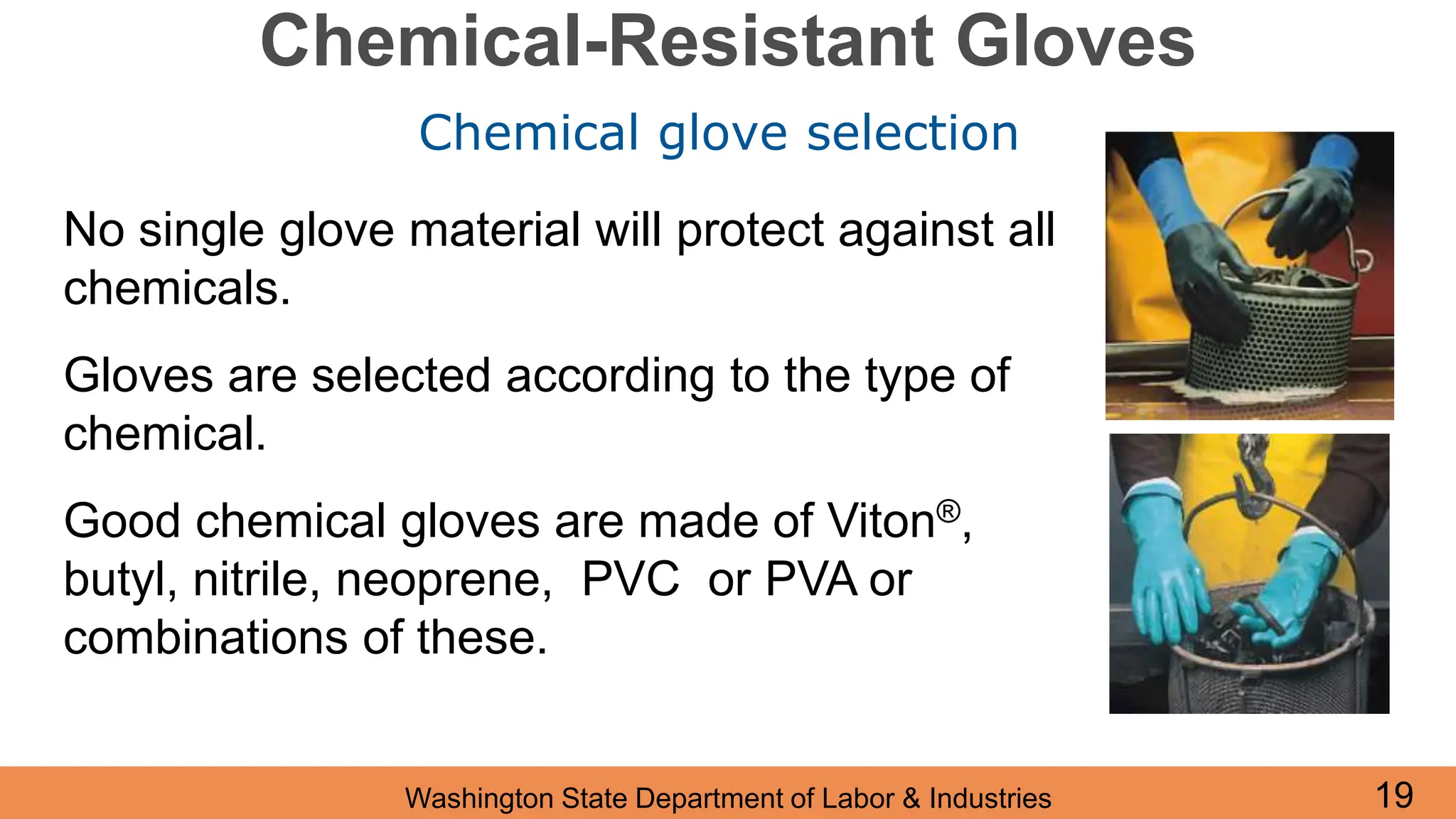 Chemical-Resistant Gloves

Chemical glove selection

No single glove material will protect against all chemicals.

Gloves are selected according to the type of chemical.

Good chemical gloves are made of Viton®, butyl, nitrile, neoprene, PVC or PVA or combinations of these.

Washington State Department of Labor & Industries

19